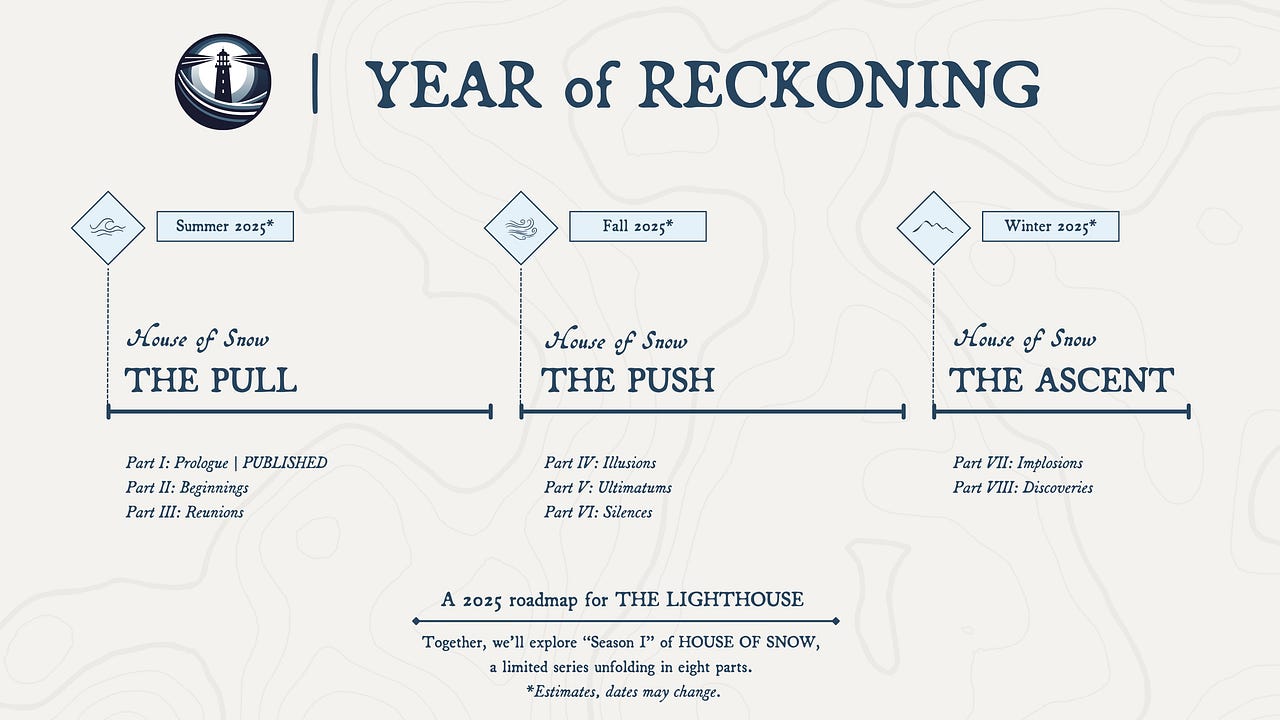 | YEAR of RECKONING

Summer 2025*

House of Snow
THE PULL

Part I: Prologue | PUBLISHED
Part II: Beginnings
Part III: Reunions

Fall 2025*

House of Snow
THE PUSH

Part IV: Illusions
Part V: Ultimatums
Part VI: Silences

Winter 2025*

House of Snow
THE ASCENT

Part VII: Implosions
Part VIII: Discoveries

A 2025 roadmap for THE LIGHTHOUSE

Together, we'll explore "Season I" of HOUSE OF SNOW, a limited series unfolding in eight parts.
*Estimates, dates may change.